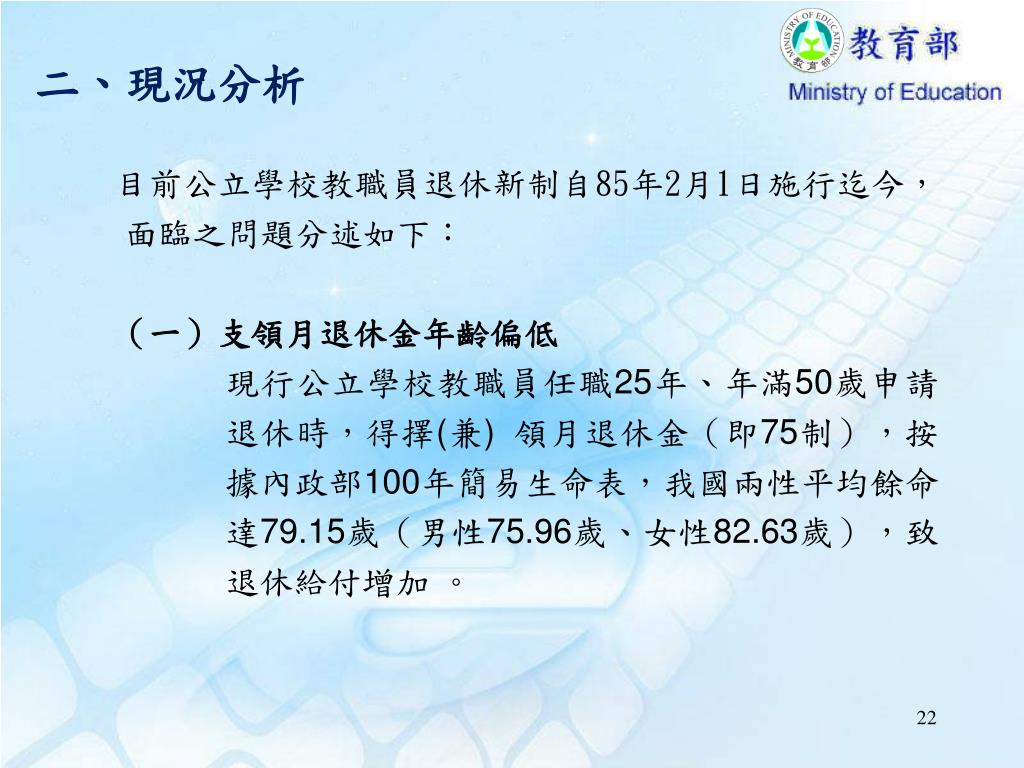 MINISTRY OF EDUCATION
教育部
教育部
Ministry of Education

二、現況分析

目前公立學校教職員退休新制自85年2月1日施行迄今，面臨之問題分述如下：

（一）支領月退休金年齡偏低

現行公立學校教職員任職25年、年滿50歲申請退休時，得擇(兼) 領月退休金（即75制），按據內政部100年簡易生命表，我國兩性平均餘命達79.15歲（男性75.96歲、女性82.63歲），致退休給付增加 。

22